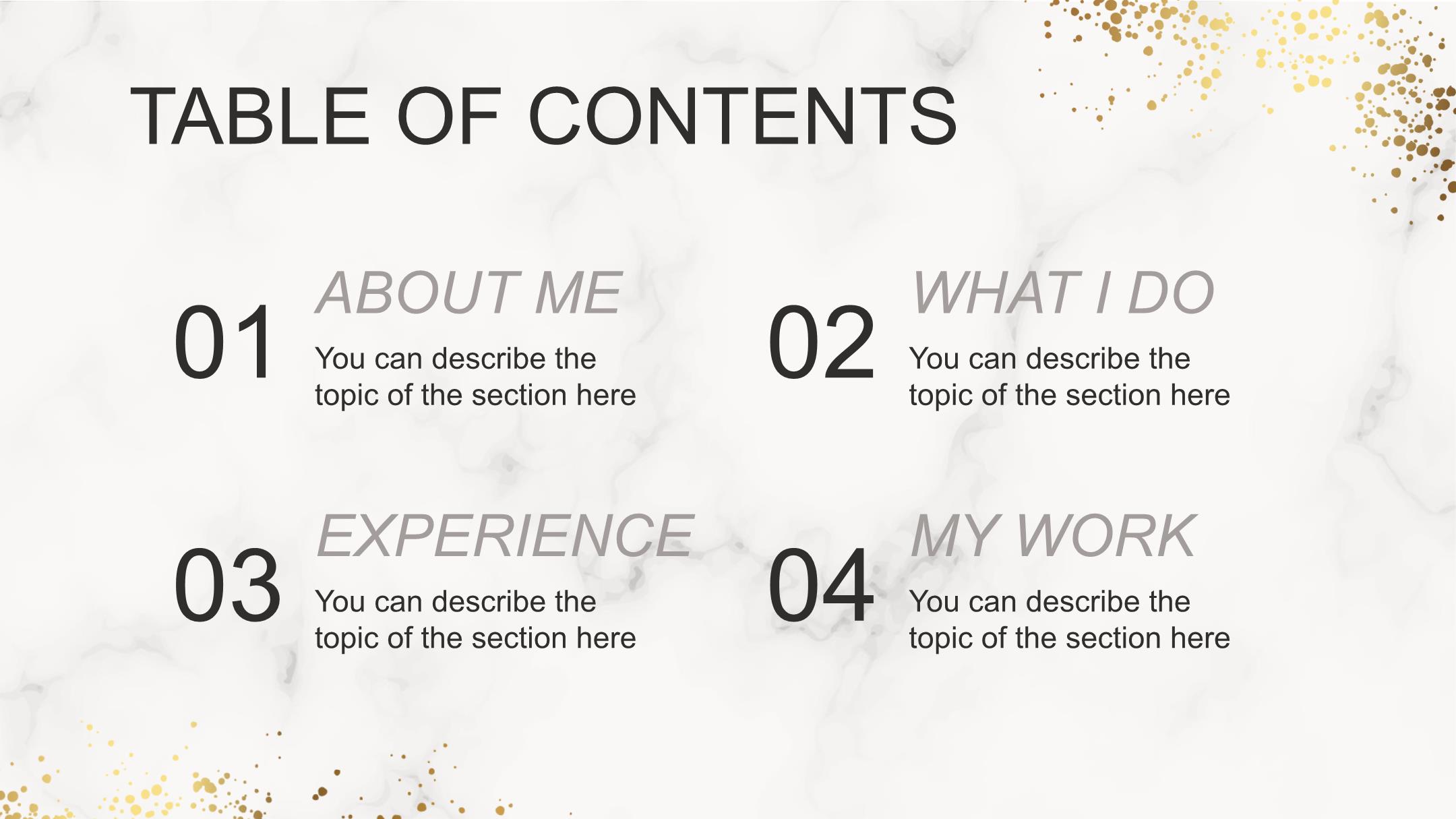 TABLE OF CONTENTS

01
ABOUT ME
You can describe the topic of the section here

02
WHAT I DO
You can describe the topic of the section here

03
EXPERIENCE
You can describe the topic of the section here

04
MY WORK
You can describe the topic of the section here